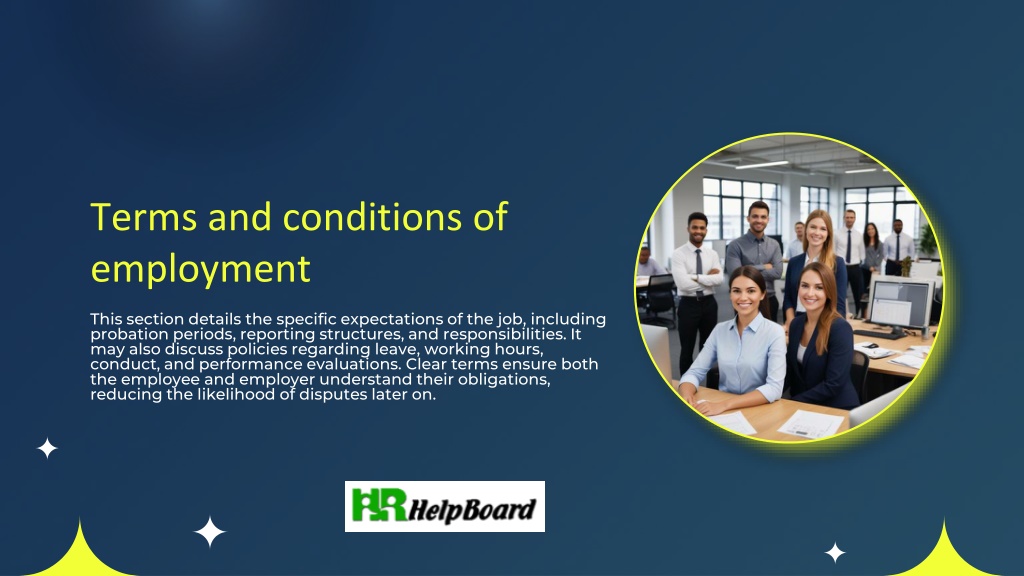 Terms and conditions of employment

This section details the specific expectations of the job, including probation periods, reporting structures, and responsibilities. It may also discuss policies regarding leave, working hours, conduct, and performance evaluations. Clear terms ensure both the employee and employer understand their obligations, reducing the likelihood of disputes later on.

HR HelpBoard